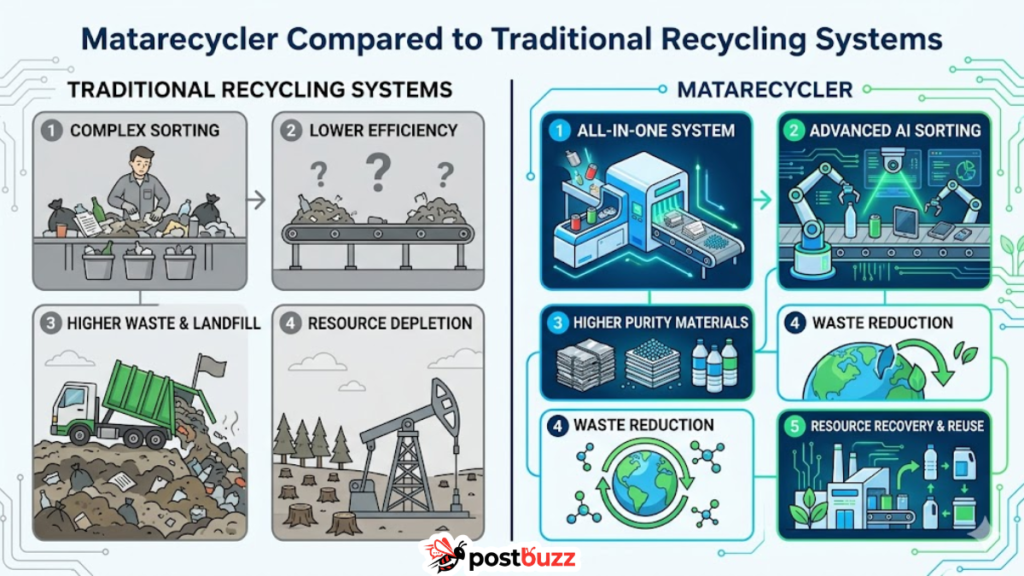 Matarecycler Compared to Traditional Recycling Systems

TRADITIONAL RECYCLING SYSTEMS

1 COMPLEX SORTING

2 LOWER EFFICIENCY

? ? ?

3 HIGHER WASTE & LANDFILL

4 RESOURCE DEPLETION

MATARECYCLER

1 ALL-IN-ONE SYSTEM

2 ADVANCED AI SORTING

3 HIGHER PURITY MATERIALS

4 WASTE REDUCTION

4 WASTE REDUCTION

5 RESOURCE RECOVERY & REUSE

postbuzz